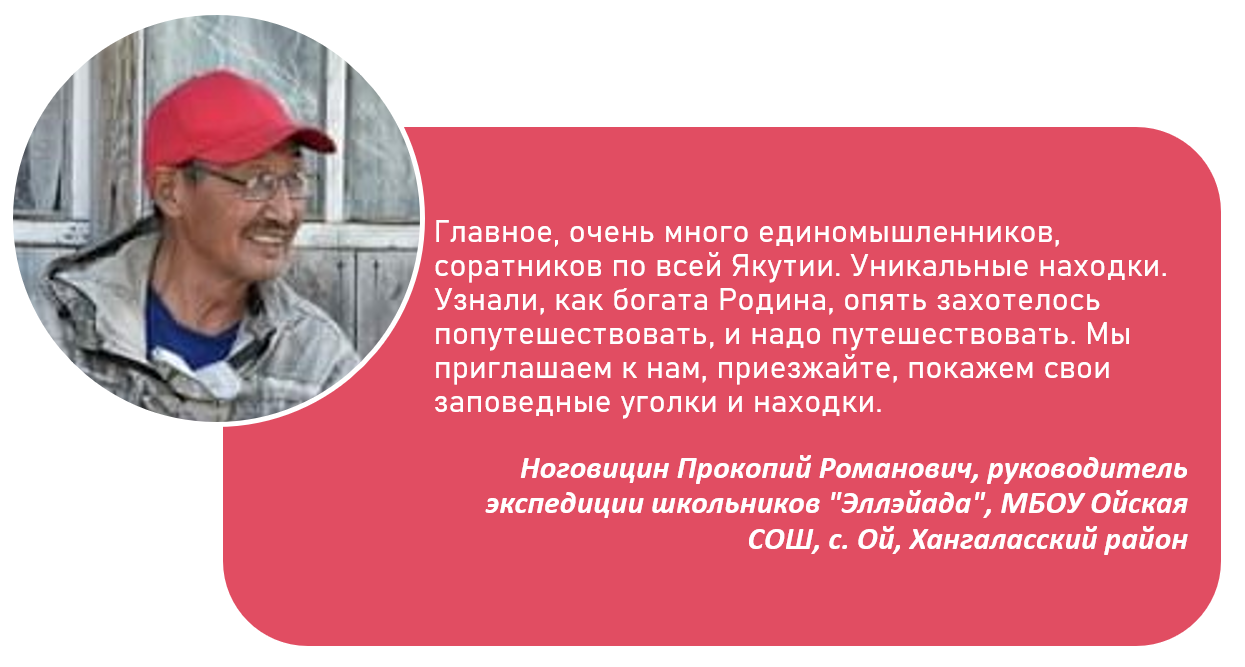 Главное, очень много единомышленников, соратников по всей Якутии. Уникальные находки. Узнали, как богата Родина, опять захотелось попутешествовать, и надо путешествовать. Мы приглашаем к нам, приезжайте, покажем свои заповедные уголки и находки.

Ноговицин Прокопий Романович, руководитель экспедиции школьников "Эллэйада", МБОУ Ойская СОШ, с. Ой, Хангаласский район